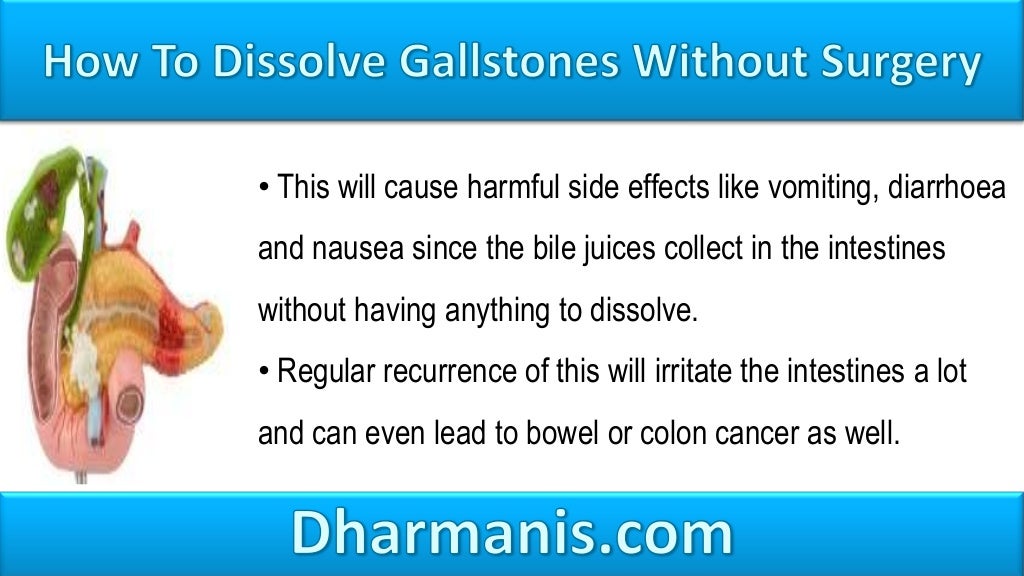 How To Dissolve Gallstones Without Surgery

• This will cause harmful side effects like vomiting, diarrhoea and nausea since the bile juices collect in the intestines without having anything to dissolve.
• Regular recurrence of this will irritate the intestines a lot and can even lead to bowel or colon cancer as well.

Dharmanis.com